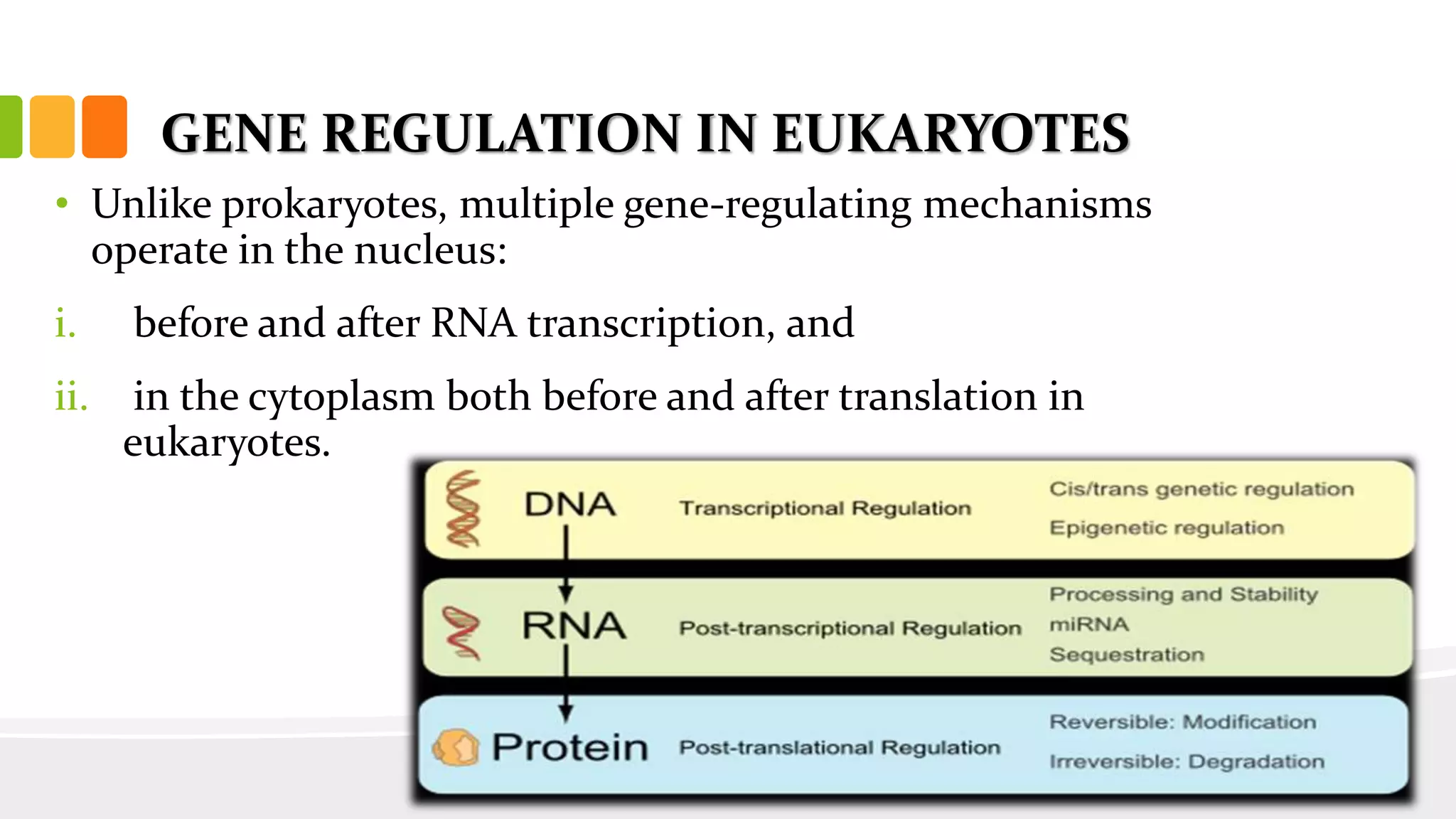 GENE REGULATION IN EUKARYOTES

• Unlike prokaryotes, multiple gene-regulating mechanisms operate in the nucleus:

i. before and after RNA transcription, and

ii. in the cytoplasm both before and after translation in eukaryotes.

DNA
Transcriptional Regulation
Cis/trans genetic regulation
Epigenetic regulation

RNA
Post-transcriptional Regulation
Processing and Stability
miRNA
Sequestration

Protein
Post-translational Regulation
Reversible: Modification
Irreversible: Degradation